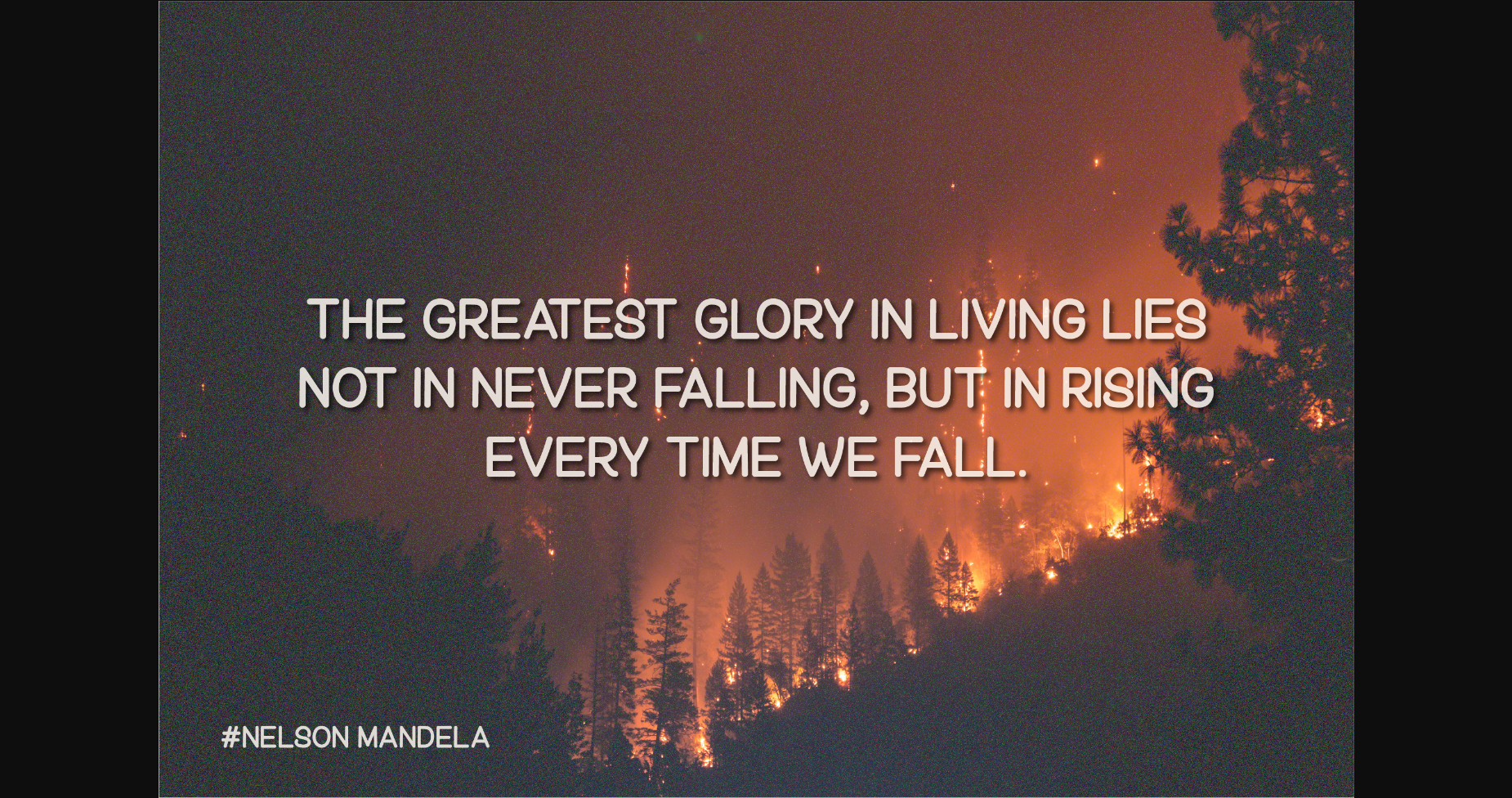 THE GREATEST GLORY IN LIVING LIES NOT IN NEVER FALLING, BUT IN RISING EVERY TIME WE FALL.

#NELSON MANDELA